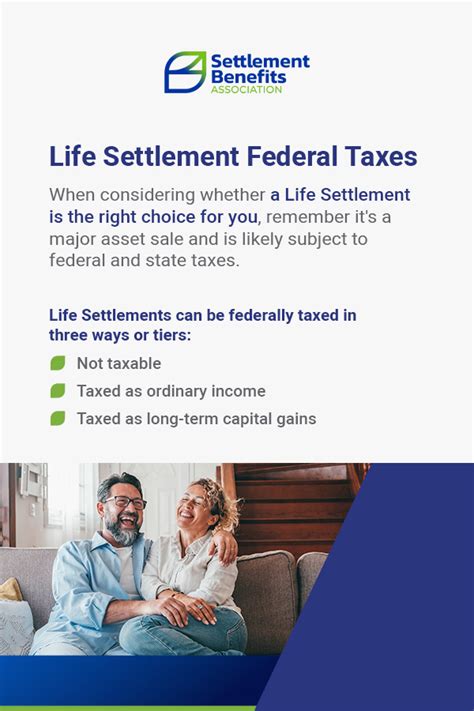 Settlement Benefits ASSOCIATION

Life Settlement Federal Taxes

When considering whether a Life Settlement is the right choice for you, remember it's a major asset sale and is likely subject to federal and state taxes.

Life Settlements can be federally taxed in three ways or tiers:

Not taxable

Taxed as ordinary income

Taxed as long-term capital gains